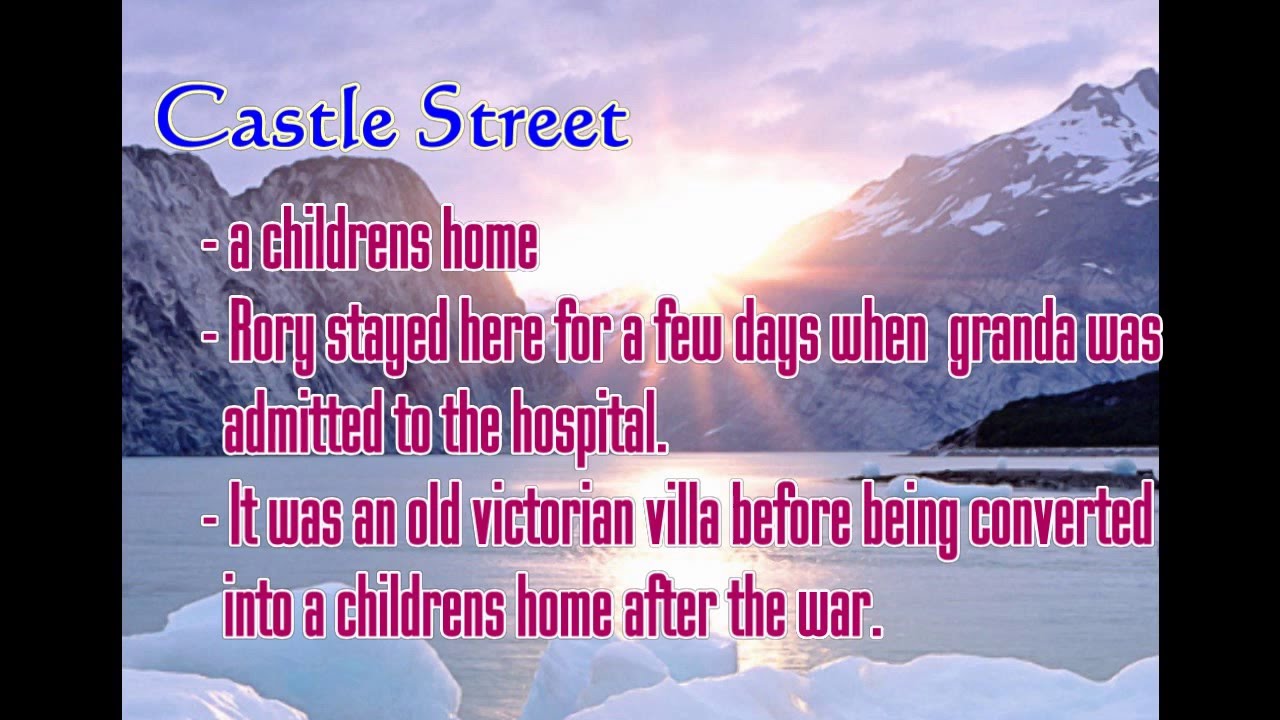 Castle Street

- a childrens home
- Rory stayed here for a few days when granda was admitted to the hospital.
- It was an old victorian villa before being converted into a childrens home after the war.